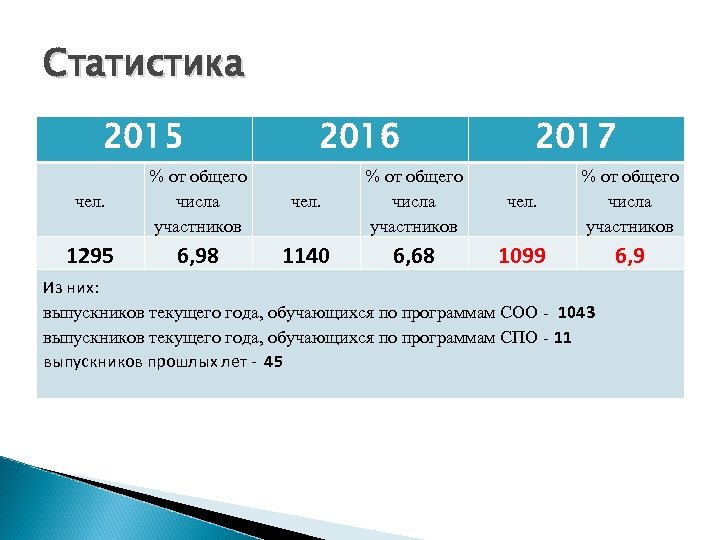 Статистика

| 2015 | | 2016 | | 2017 | |
|---|---|---|---|---|---|
| чел. | % от общего числа участников | чел. | % от общего числа участников | чел. | % от общего числа участников |
| 1295 | 6,98 | 1140 | 6,68 | 1099 | 6,9 |

Из них:
выпускников текущего года, обучающихся по программам СОО - 1043
выпускников текущего года, обучающихся по программам СПО - 11
выпускников прошлых лет - 45